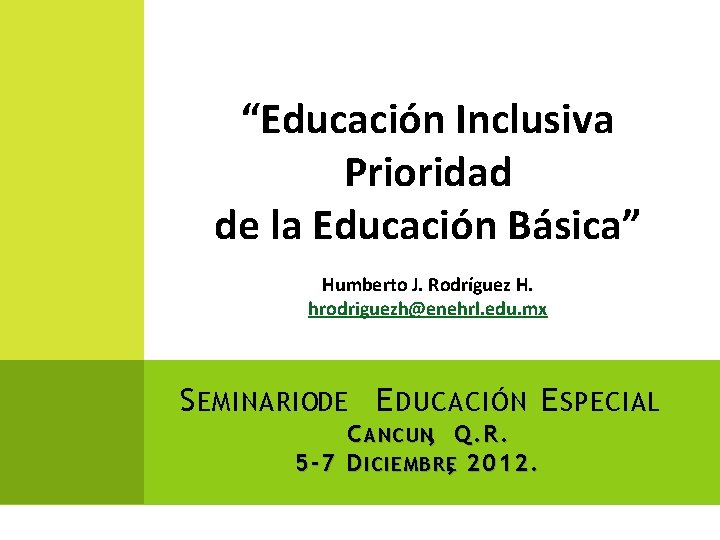 “Educación Inclusiva
Prioridad
de la Educación Básica”

Humberto J. Rodríguez H.
hrodriguezh@enehrl.edu.mx

SEMINARIODE EDUCACIÓN ESPECIAL
CANCUN, Q.R.
5-7 DICIEMBRE, 2012.